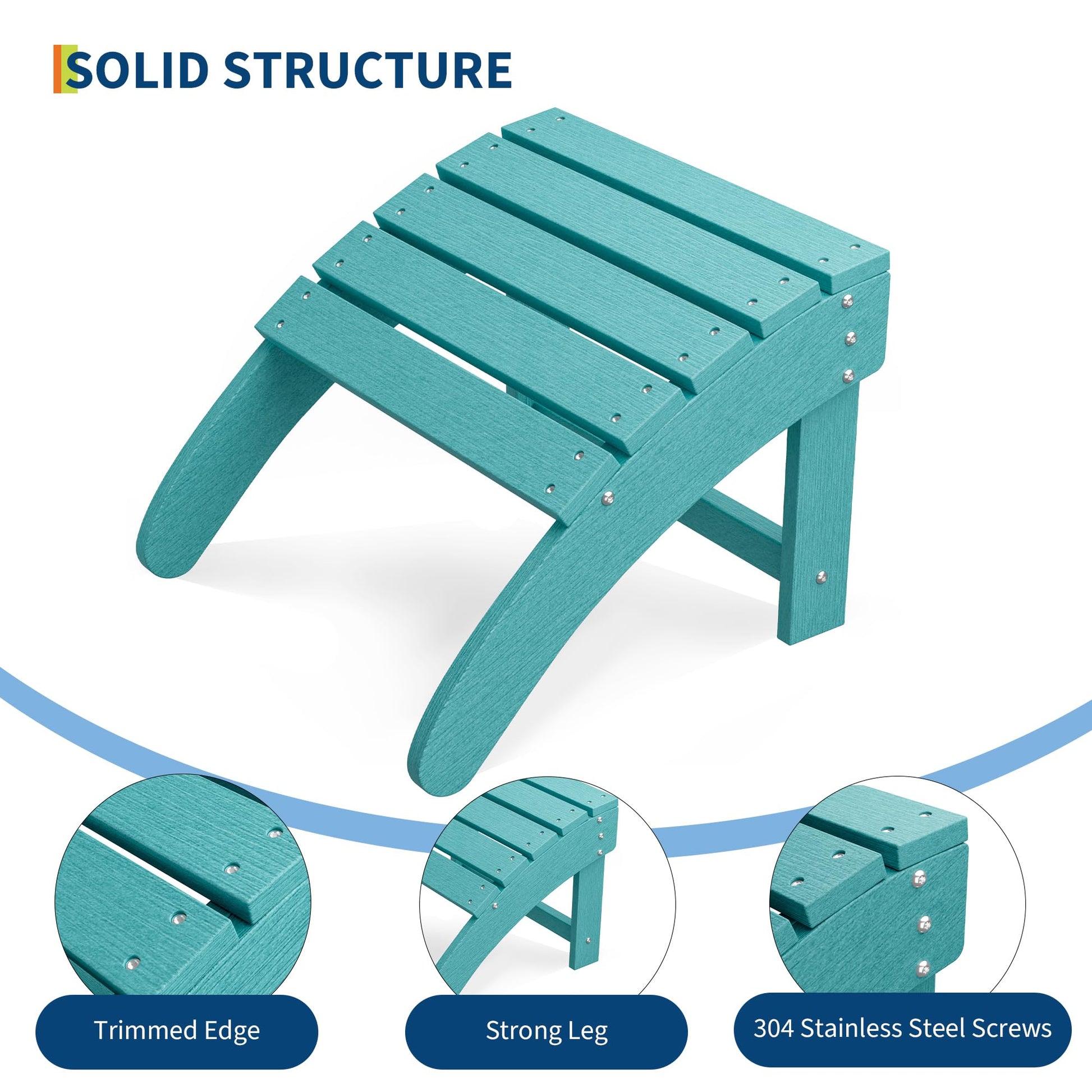 SOLID STRUCTURE

Trimmed Edge

Strong Leg

304 Stainless Steel Screws